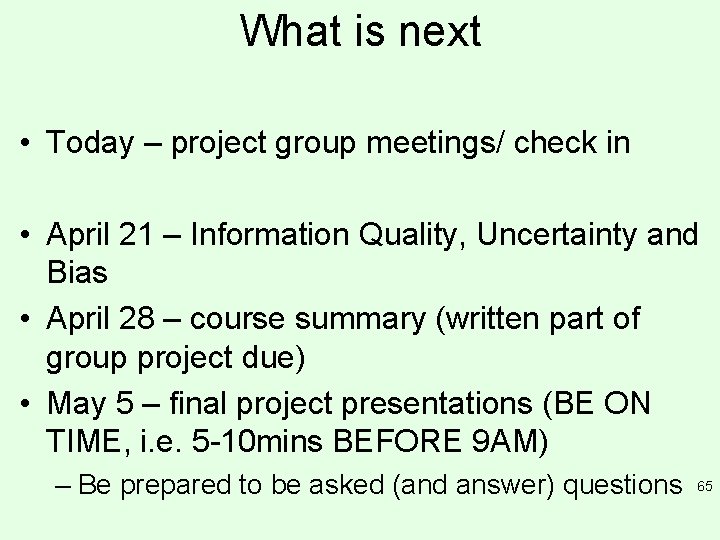 What is next

• Today – project group meetings/ check in

• April 21 – Information Quality, Uncertainty and Bias

• April 28 – course summary (written part of group project due)

• May 5 – final project presentations (BE ON TIME, i.e. 5-10mins BEFORE 9AM)

– Be prepared to be asked (and answer) questions

65